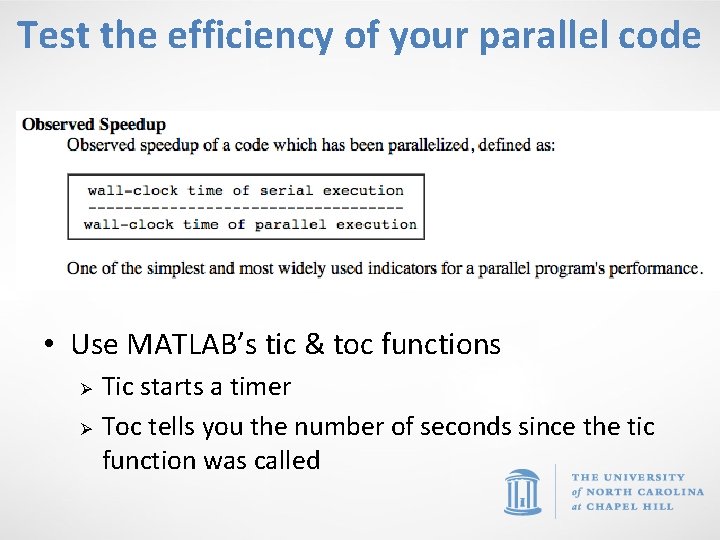 Test the efficiency of your parallel code

Observed Speedup

Observed speedup of a code which has been parallelized, defined as:

wall-clock time of serial execution
-----------------------------------
wall-clock time of parallel execution

One of the simplest and most widely used indicators for a parallel program's performance.

• Use MATLAB's tic & toc functions
  ➢ Tic starts a timer
  ➢ Toc tells you the number of seconds since the tic function was called

THE UNIVERSITY of NORTH CAROLINA at CHAPEL HILL